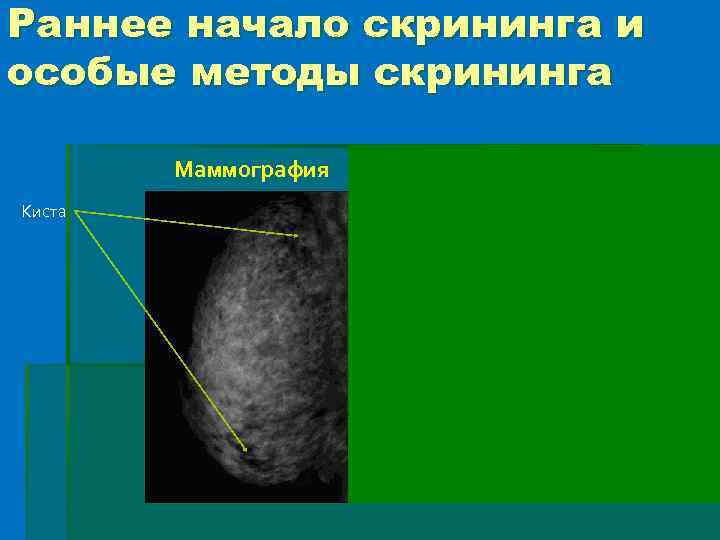 Раннее начало скрининга и особые методы скрининга

Маммография

Киста